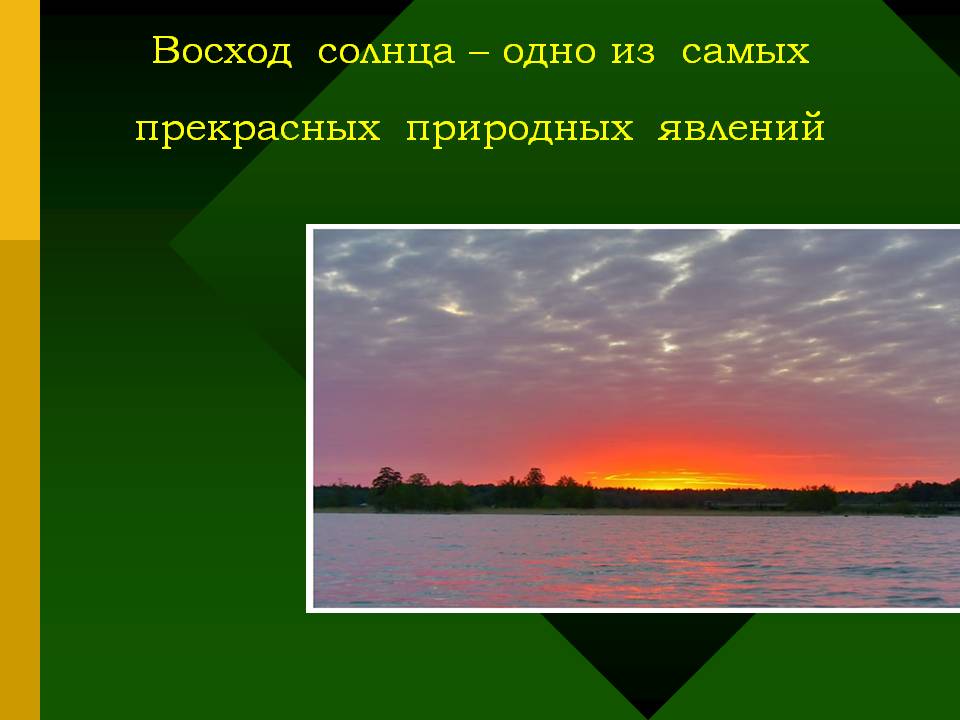 Восход солнца – одно из самых прекрасных природных явлений